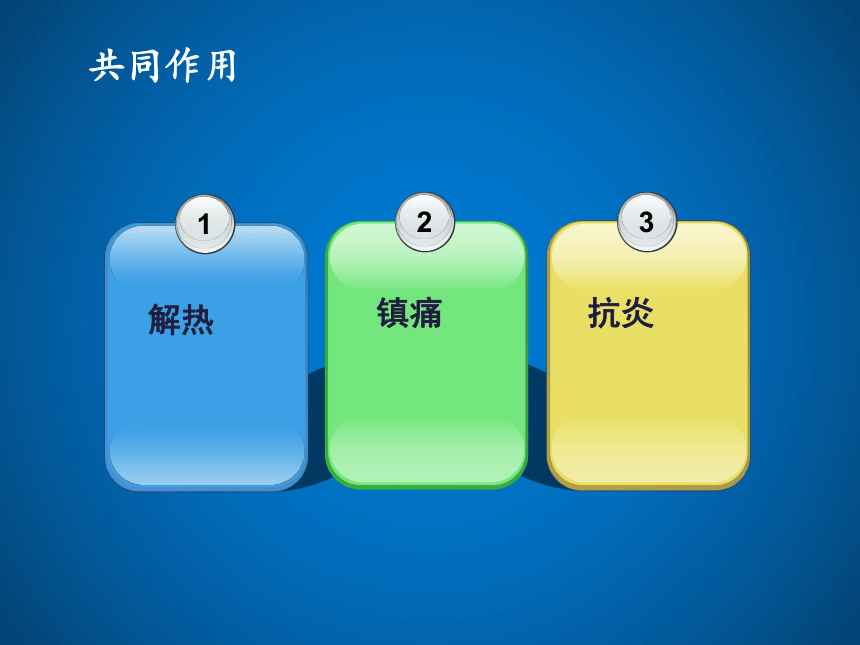 共同作用

1
解热

2
镇痛

3
抗炎